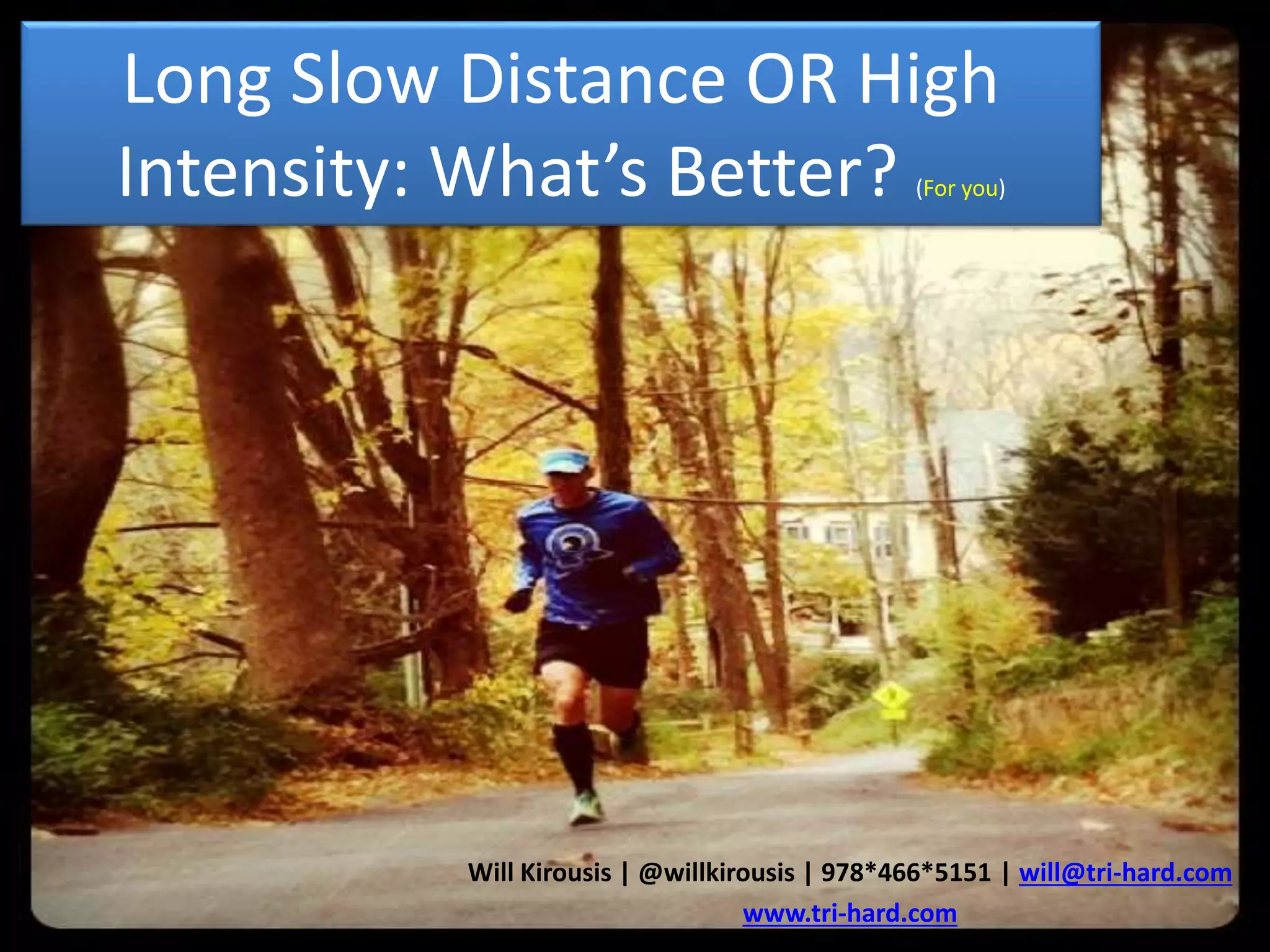 Long Slow Distance OR High Intensity: What's Better? (For you)

Will Kirousis | @willkirousis | 978*466*5151 | will@tri-hard.com
www.tri-hard.com